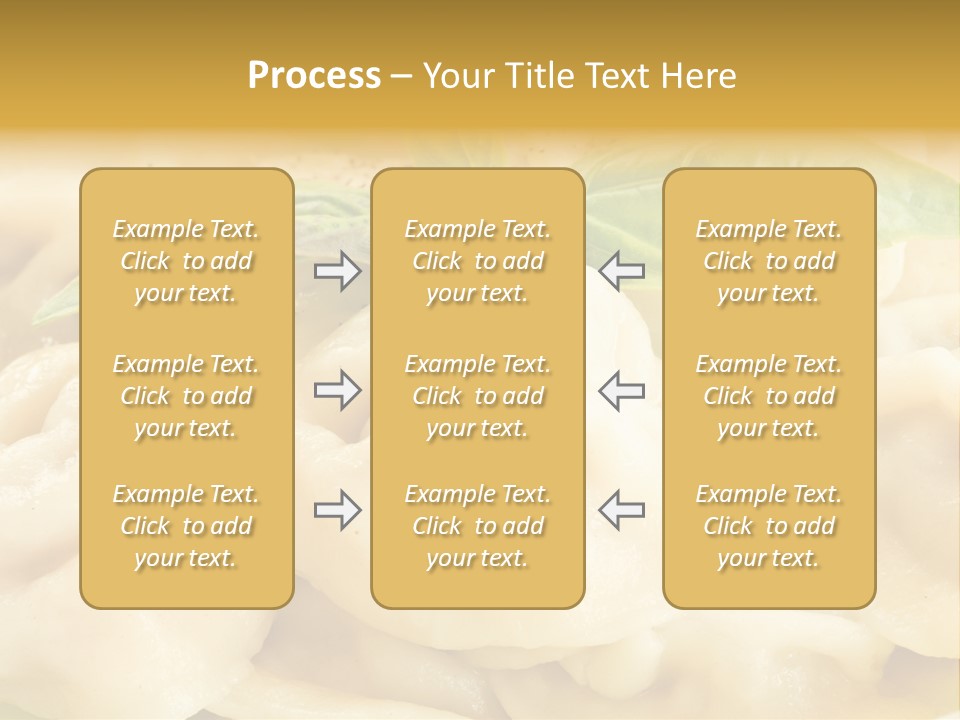 Process – Your Title Text Here

Example Text. Click to add your text.

Example Text. Click to add your text.

Example Text. Click to add your text.

Example Text. Click to add your text.

Example Text. Click to add your text.

Example Text. Click to add your text.

Example Text. Click to add your text.

Example Text. Click to add your text.

Example Text. Click to add your text.